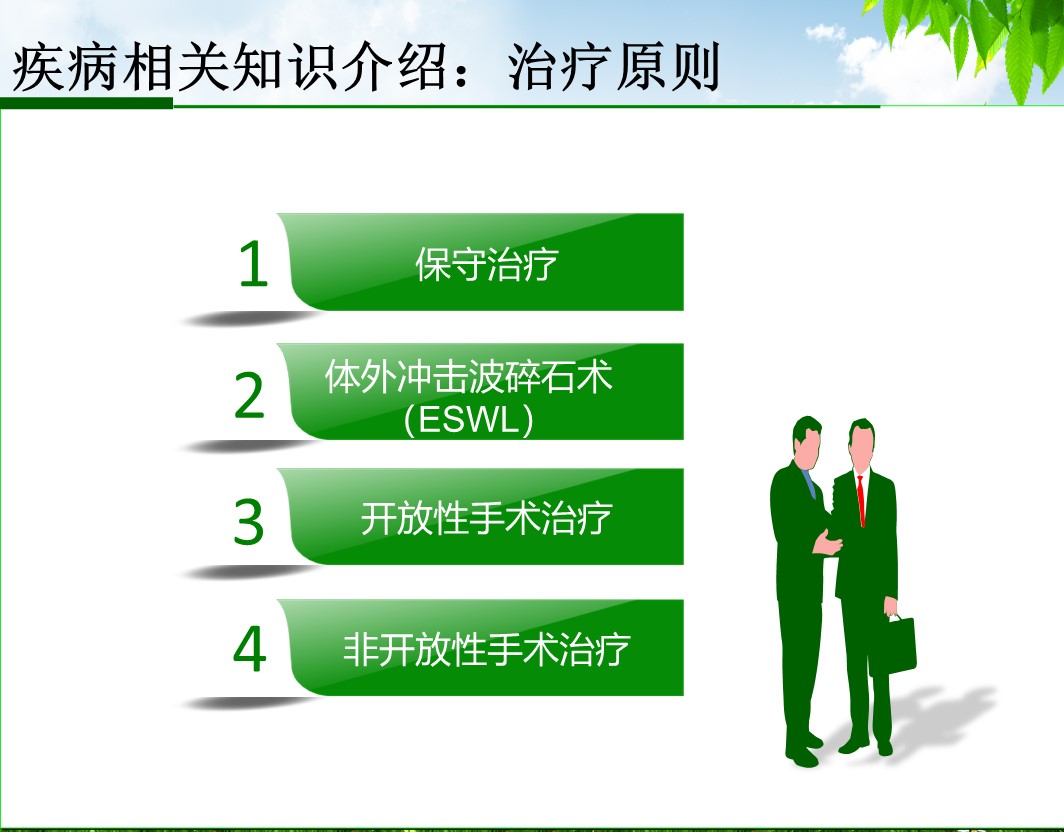 疾病相关知识介绍：治疗原则

1 保守治疗

2 体外冲击波碎石术（ESWL）

3 开放性手术治疗

4 非开放性手术治疗